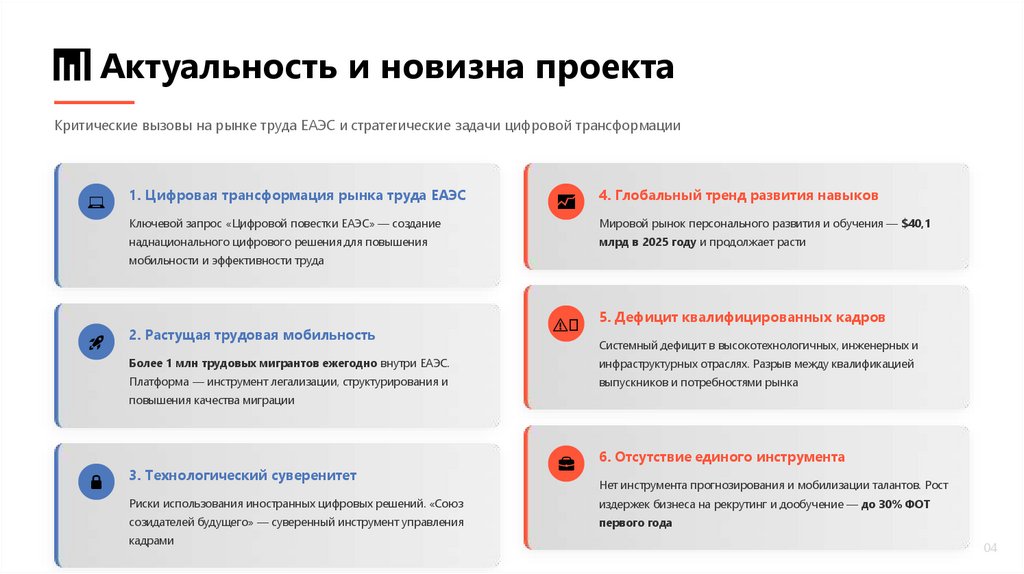 Актуальность и новизна проекта

Критические вызовы на рынке труда ЕАЭС и стратегические задачи цифровой трансформации

1. Цифровая трансформация рынка труда ЕАЭС

Ключевой запрос «Цифровой повестки ЕАЭС» — создание наднационального цифрового решения для повышения мобильности и эффективности труда

2. Растущая трудовая мобильность

Более 1 млн трудовых мигрантов ежегодно внутри ЕАЭС. Платформа — инструмент легализации, структурирования и повышения качества миграции

3. Технологический суверенитет

Риски использования иностранных цифровых решений. «Союз созидателей будущего» — суверенный инструмент управления кадрами

4. Глобальный тренд развития навыков

Мировой рынок персонального развития и обучения — $40,1 млрд в 2025 году и продолжает расти

5. Дефицит квалифицированных кадров

Системный дефицит в высокотехнологичных, инженерных и инфраструктурных отраслях. Разрыв между квалификацией выпускников и потребностями рынка

6. Отсутствие единого инструмента

Нет инструмента прогнозирования и мобилизации талантов. Рост издержек бизнеса на рекрутинг и дообучение — до 30% ФОТ первого года

04